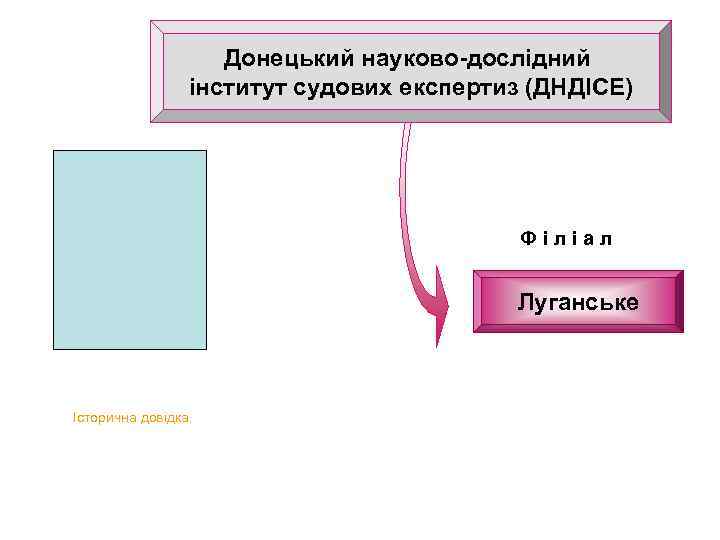 Донецький науково-дослідний інститут судових експертиз (ДНДІСЕ)

Ф і л і а л

Луганське

Історична довідка